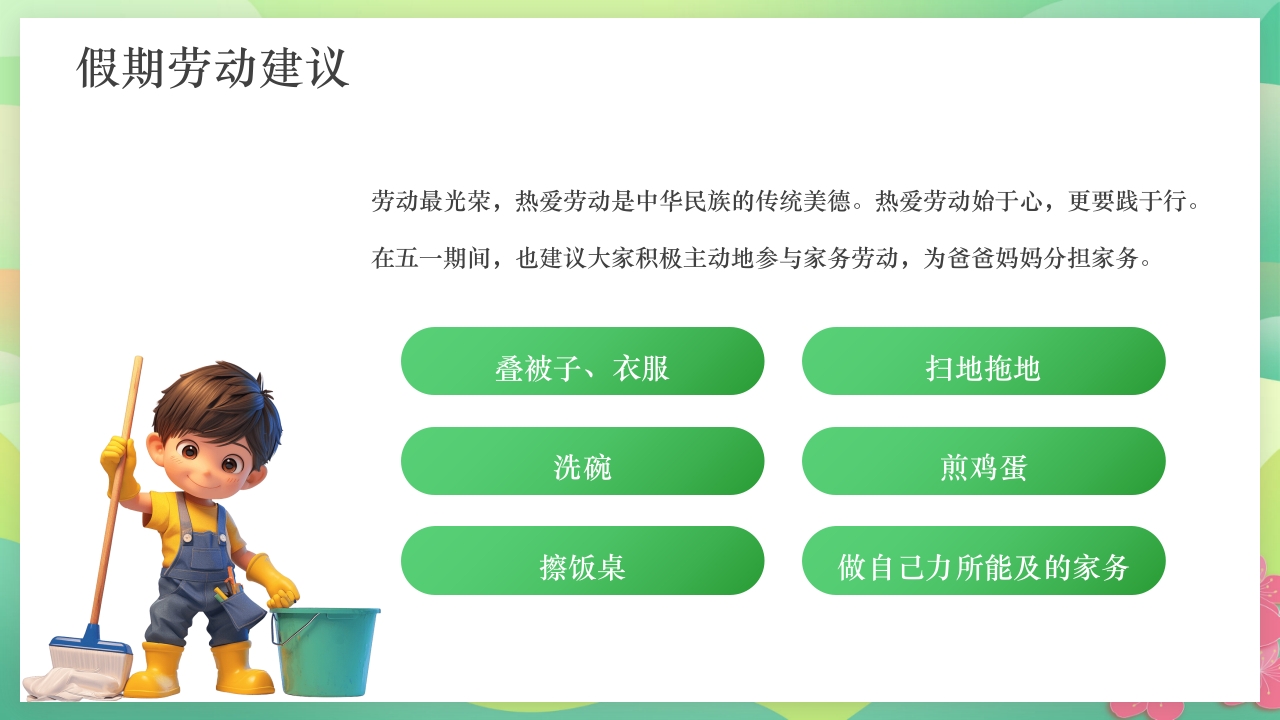 假期劳动建议

劳动最光荣，热爱劳动是中华民族的传统美德。热爱劳动始于心，更要践于行。

在五一期间，也建议大家积极主动地参与家务劳动，为爸爸妈妈分担家务。

叠被子、衣服

扫地拖地

洗碗

煎鸡蛋

擦饭桌

做自己力所能及的家务